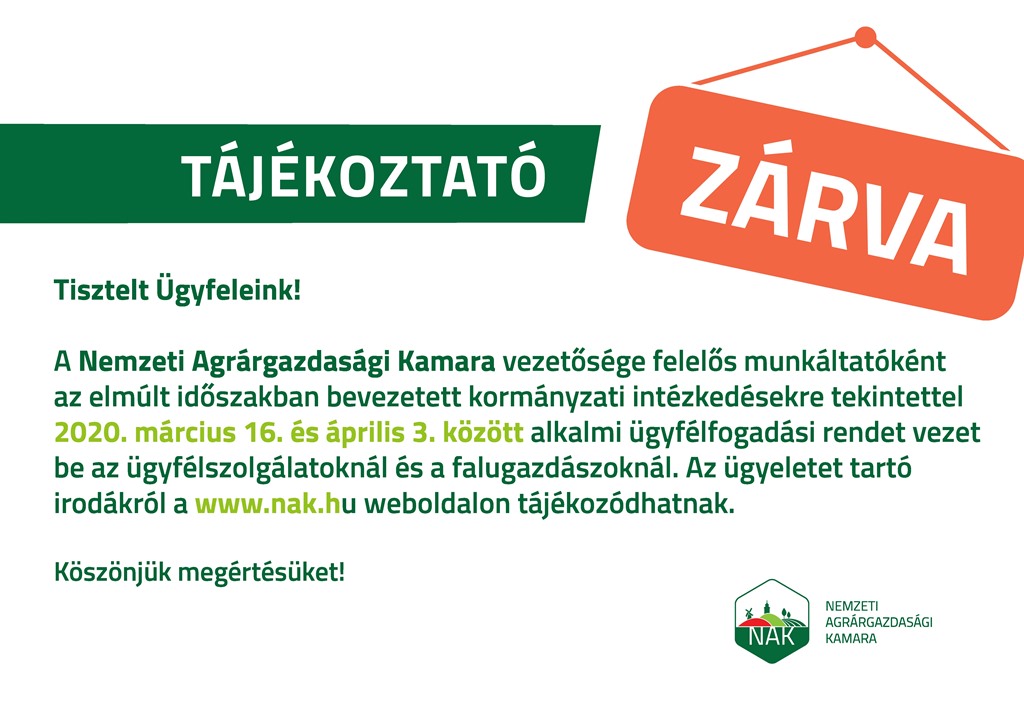 TÁJÉKOZTATÓ

ZÁRVA

Tisztelt Ügyfeleink!

A Nemzeti Agrárgazdasági Kamara vezetősége felelős munkáltatóként az elmúlt időszakban bevezetett kormányzati intézkedésekre tekintettel 2020. március 16. és április 3. között alkalmi ügyfélfogadási rendet vezet be az ügyfélszolgálatoknál és a falugazdászoknál. Az ügyeletet tartó irodákról a www.nak.hu weboldalon tájékozódhatnak.

Köszönjük megértésüket!

NAK
NEMZETI
AGRÁRGAZDASÁGI
KAMARA